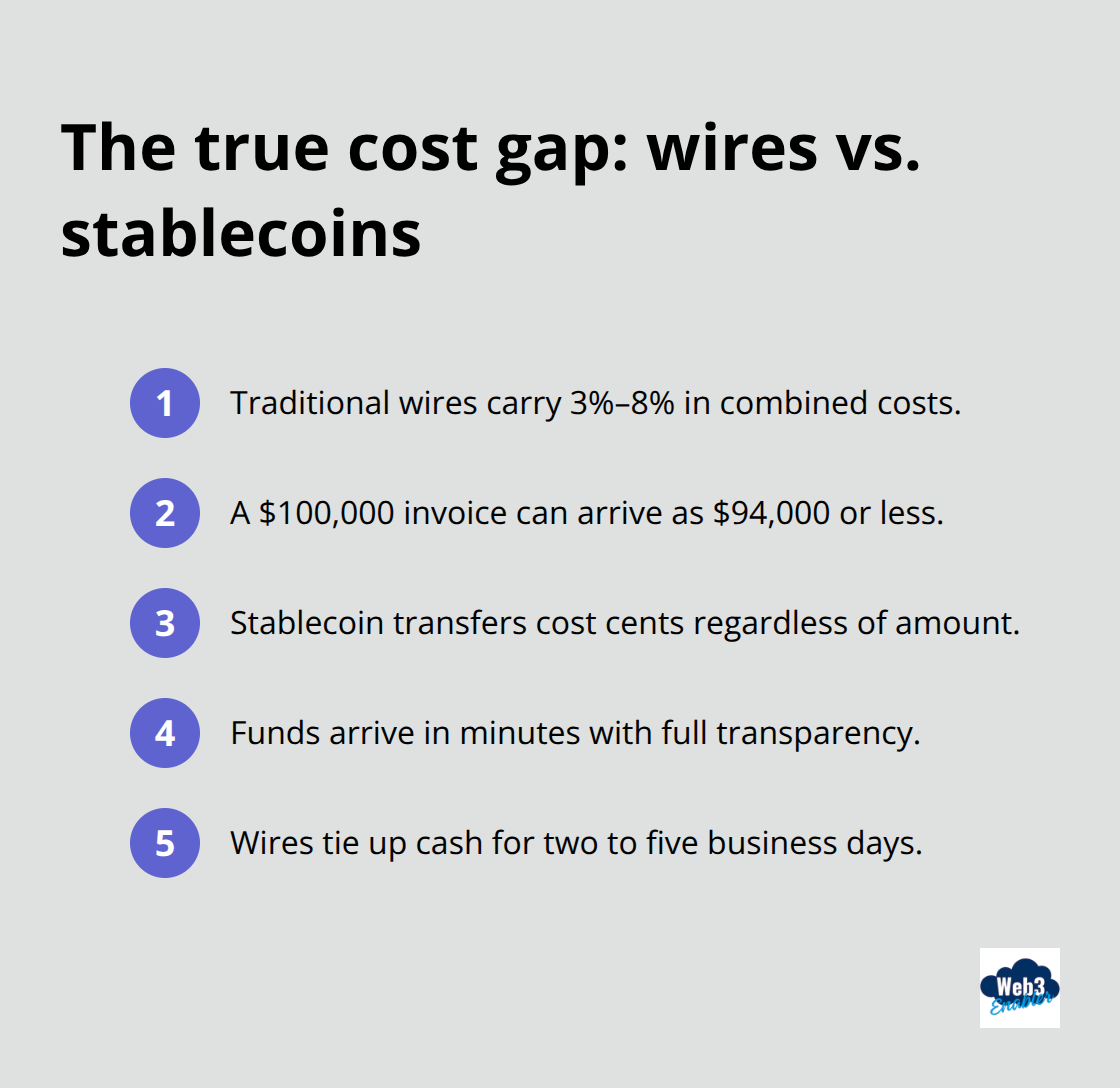 The true cost gap: wires vs. stablecoins

1 Traditional wires carry 3%–8% in combined costs.

2 A \$100,000 invoice can arrive as \$94,000 or less.

3 Stablecoin transfers cost cents regardless of amount.

4 Funds arrive in minutes with full transparency.

5 Wires tie up cash for two to five business days.

Web3 Enabler